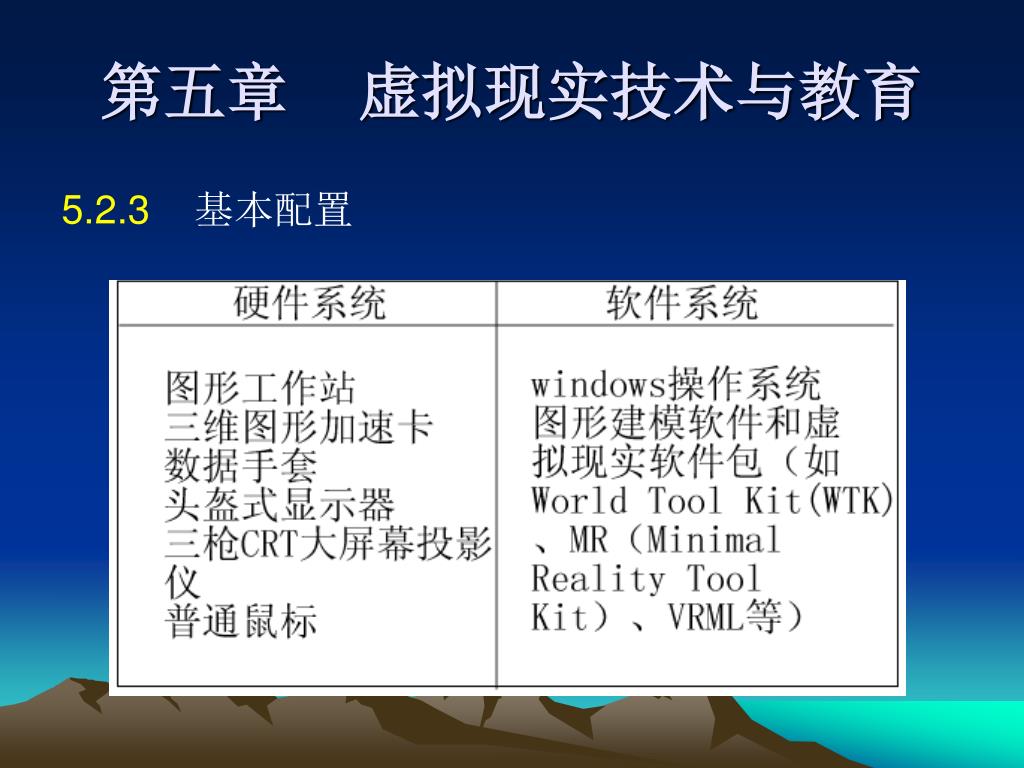 第五章　虚拟现实技术与教育

5.2.3　基本配置

| 硬件系统 | 软件系统 |
|---|---|
| 图形工作站<br>三维图形加速卡<br>数据手套<br>头盔式显示器<br>三枪CRT大屏幕投影仪<br>普通鼠标 | windows操作系统<br>图形建模软件和虚拟现实软件包（如World Tool Kit(WTK)、MR（Minimal Reality Tool Kit）、VRML等） |